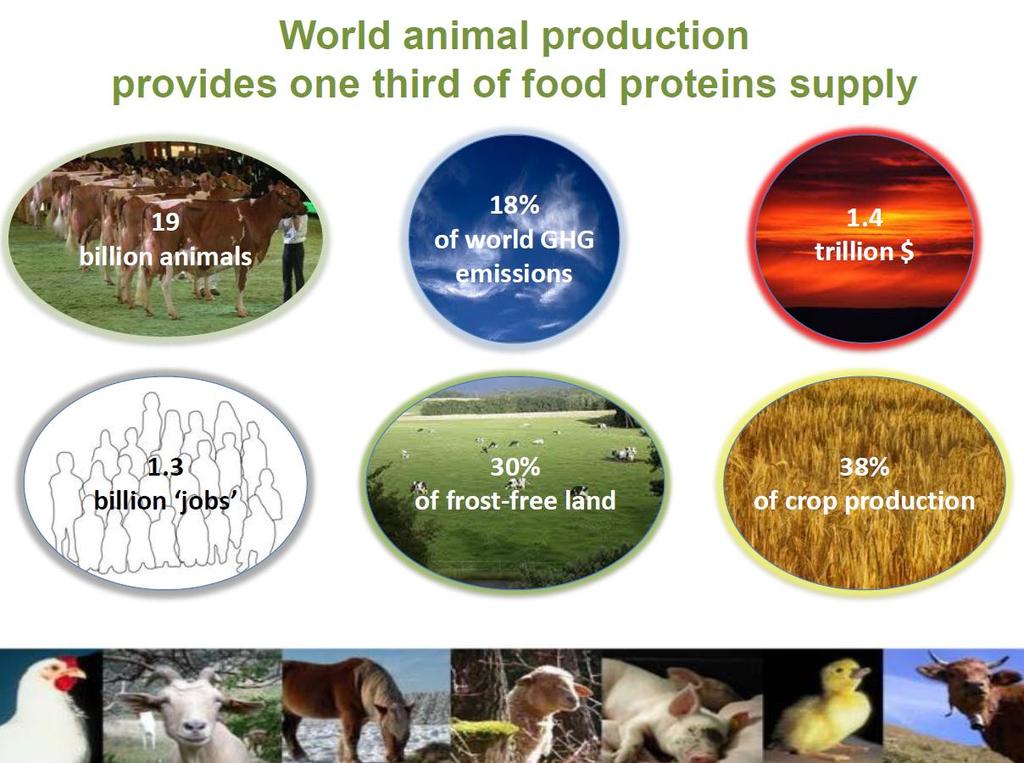 World animal production
provides one third of food proteins supply

19
billion animals

18%
of world GHG
emissions

1.4
trillion $

1.3
billion 'jobs'

30%
of frost-free land

38%
of crop production